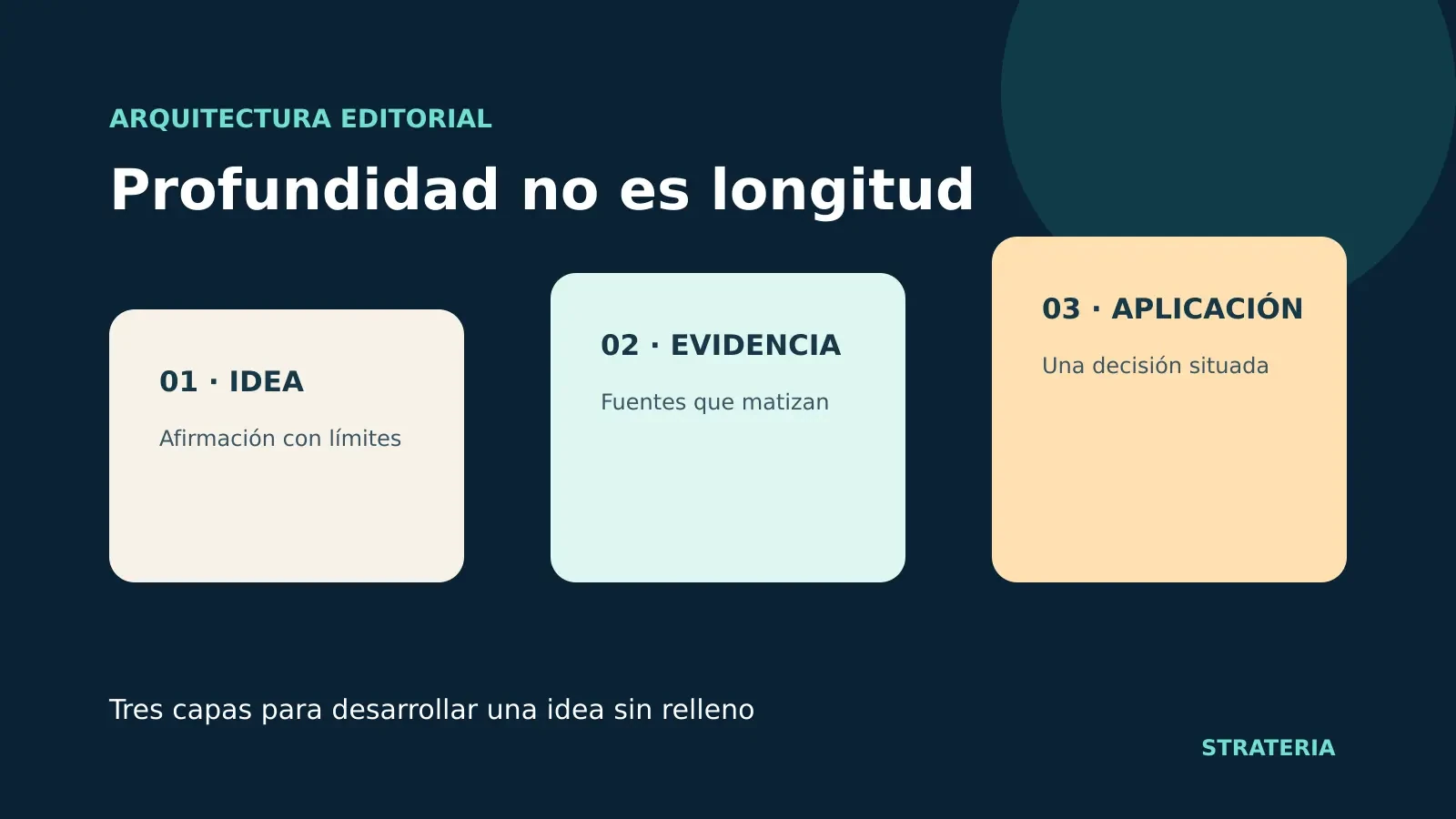 ARQUITECTURA EDITORIAL

Profundidad no es longitud

01 · IDEA

Afirmación con límites

02 · EVIDENCIA

Fuentes que matizan

03 · APLICACIÓN

Una decisión situada

Tres capas para desarrollar una idea sin relleno

STRATERIA